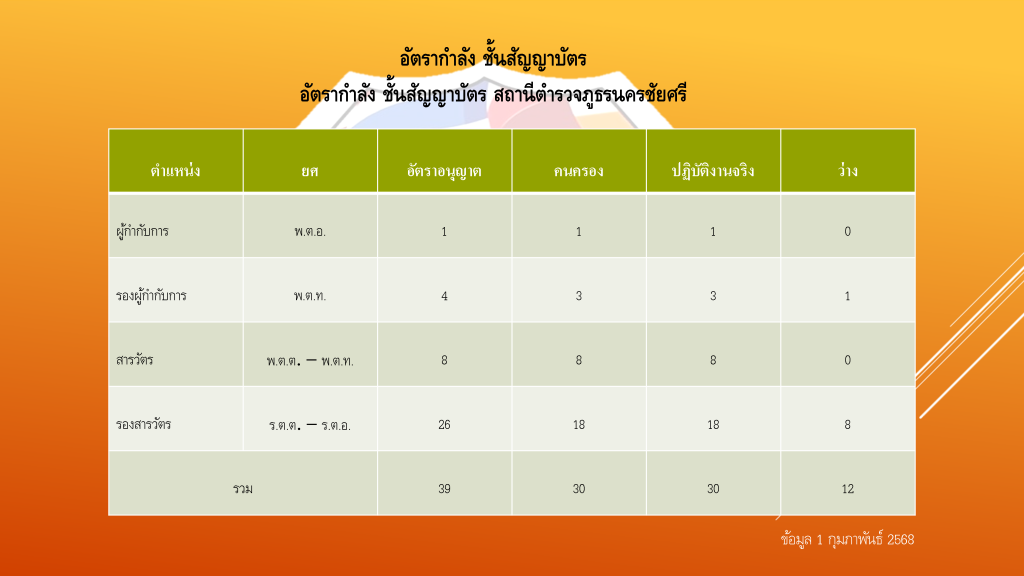 อัตรากำลัง ชั้นสัญญาบัตร
อัตรากำลัง ชั้นสัญญาบัตร สถานีตำรวจภูธรนครชัยศรี

| ตำแหน่ง | ยศ | อัตราอนุญาต | คนครอง | ปฏิบัติงานจริง | ว่าง |
|---|---|---|---|---|---|
| ผู้กำกับการ | พ.ต.อ. | 1 | 1 | 1 | 0 |
| รองผู้กำกับการ | พ.ต.ท. | 4 | 3 | 3 | 1 |
| สารวัตร | พ.ต.ต. – พ.ต.ท. | 8 | 8 | 8 | 0 |
| รองสารวัตร | ร.ต.ต. – ร.ต.อ. | 26 | 18 | 18 | 8 |
| รวม | | 39 | 30 | 30 | 12 |

ข้อมูล 1 กุมภาพันธ์ 2568